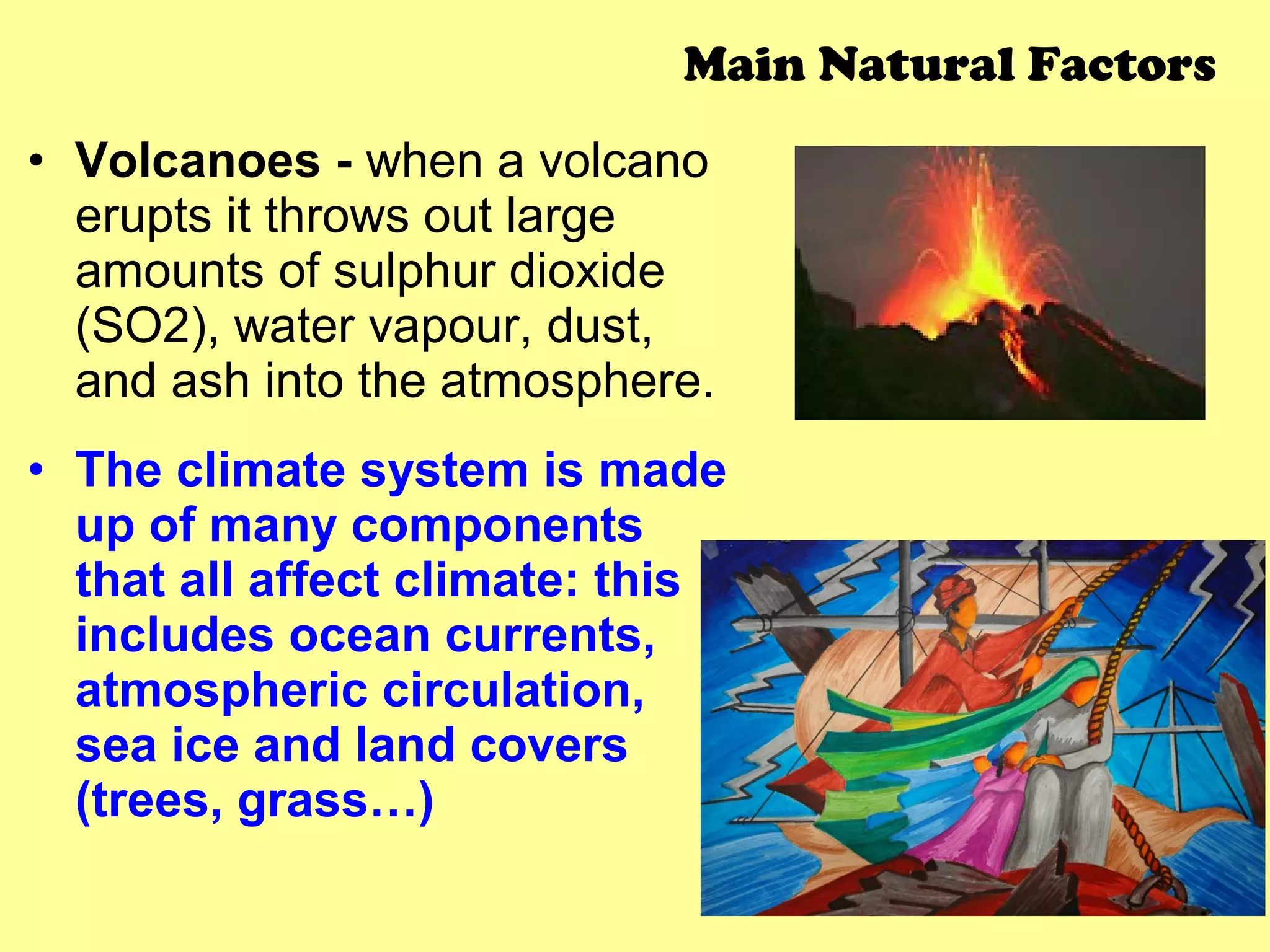 Main Natural Factors

• Volcanoes - when a volcano erupts it throws out large amounts of sulphur dioxide (SO2), water vapour, dust, and ash into the atmosphere.

• The climate system is made up of many components that all affect climate: this includes ocean currents, atmospheric circulation, sea ice and land covers (trees, grass…)